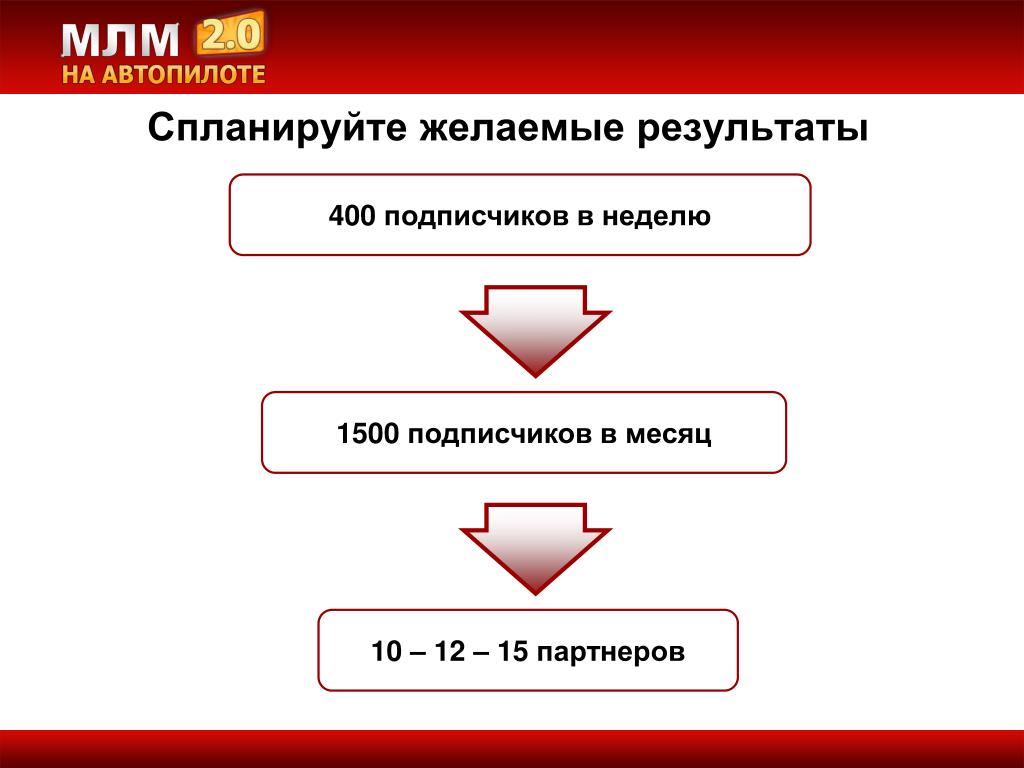 МЛМ 2.0
НА АВТОПИЛОТЕ

Спланируйте желаемые результаты

400 подписчиков в неделю

1500 подписчиков в месяц

10 – 12 – 15 партнеров